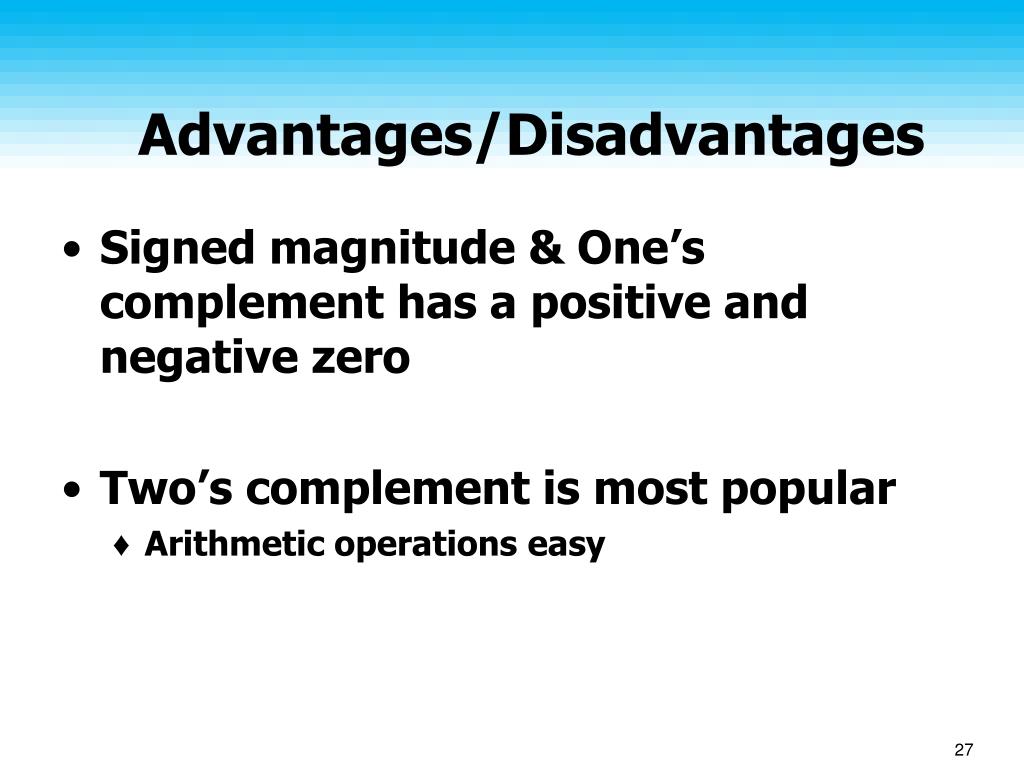 Advantages/Disadvantages

• Signed magnitude & One’s complement has a positive and negative zero

• Two’s complement is most popular
♦ Arithmetic operations easy

27